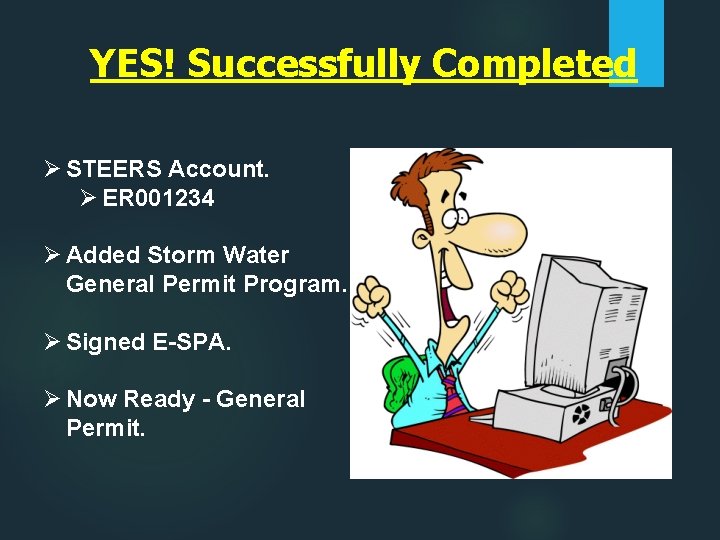 YES! Successfully Completed

➢ STEERS Account.
➢ ER001234

➢ Added Storm Water General Permit Program.

➢ Signed E-SPA.

➢ Now Ready - General Permit.